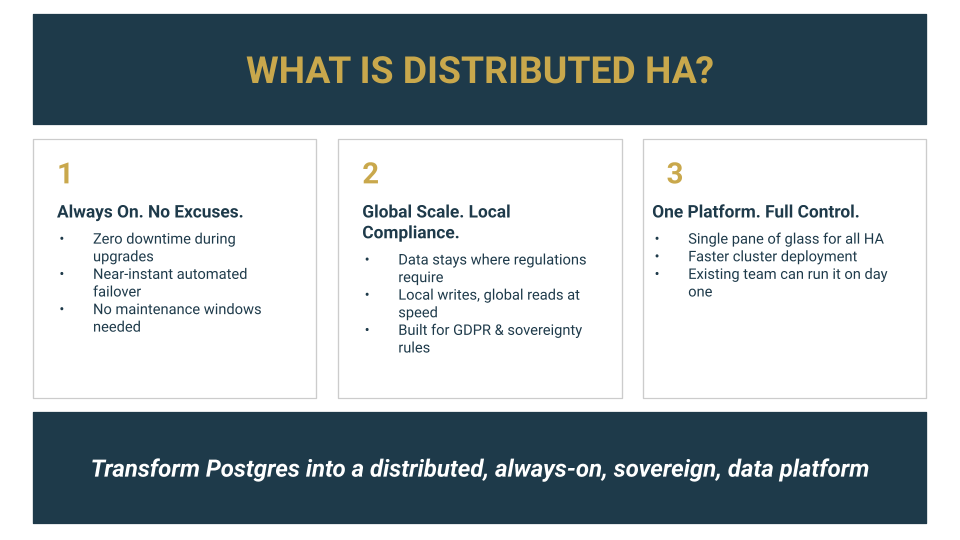 WHAT IS DISTRIBUTED HA?

1

Always On. No Excuses.

• Zero downtime during upgrades
• Near-instant automated failover
• No maintenance windows needed

2

Global Scale. Local Compliance.

• Data stays where regulations require
• Local writes, global reads at speed
• Built for GDPR & sovereignty rules

3

One Platform. Full Control.

• Single pane of glass for all HA
• Faster cluster deployment
• Existing team can run it on day one

Transform Postgres into a distributed, always-on, sovereign, data platform